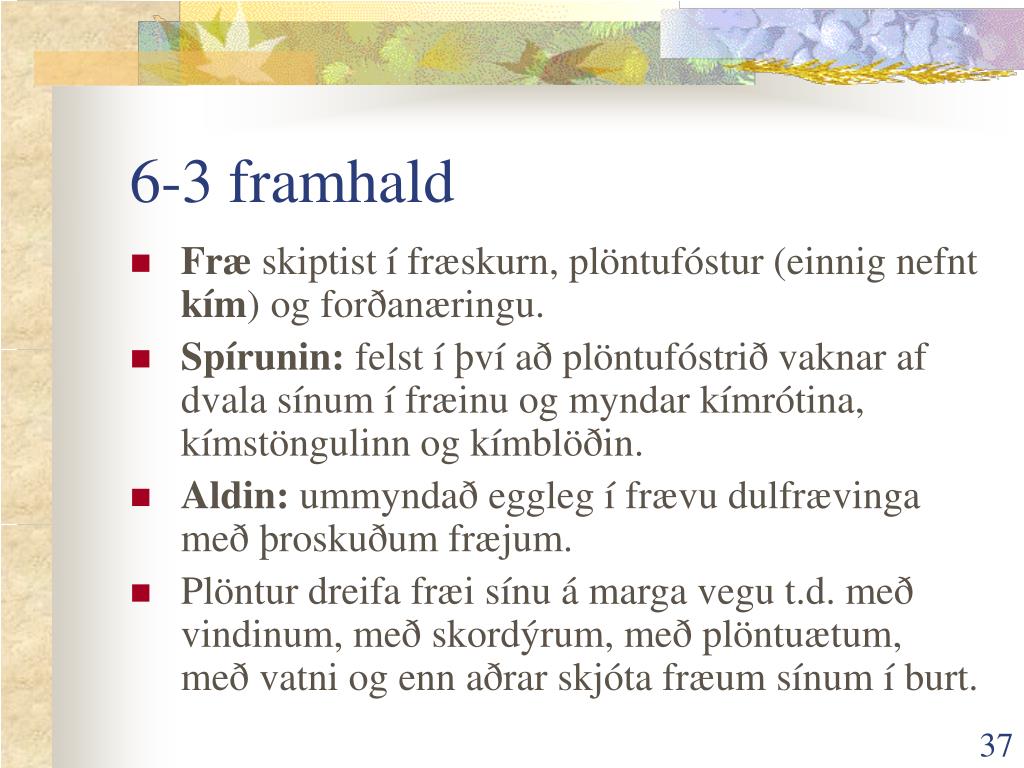 6-3 framhald

Fræ skiptist í fræskurn, plöntufóstur (einnig nefnt kím) og forðanæringu.

Spírunin: felst í því að plöntufóstrið vaknar af dvala sínum í fræinu og myndar kímrótina, kímstöngulinn og kímblöðin.

Aldin: ummyndað eggleg í frævu dulfrævinga með þroskuðum fræjum.

Plöntur dreifa fræi sínu á marga vegu t.d. með vindinum, með skordýrum, með plöntuætum, með vatni og enn aðrar skjóta fræum sínum í burt.

37